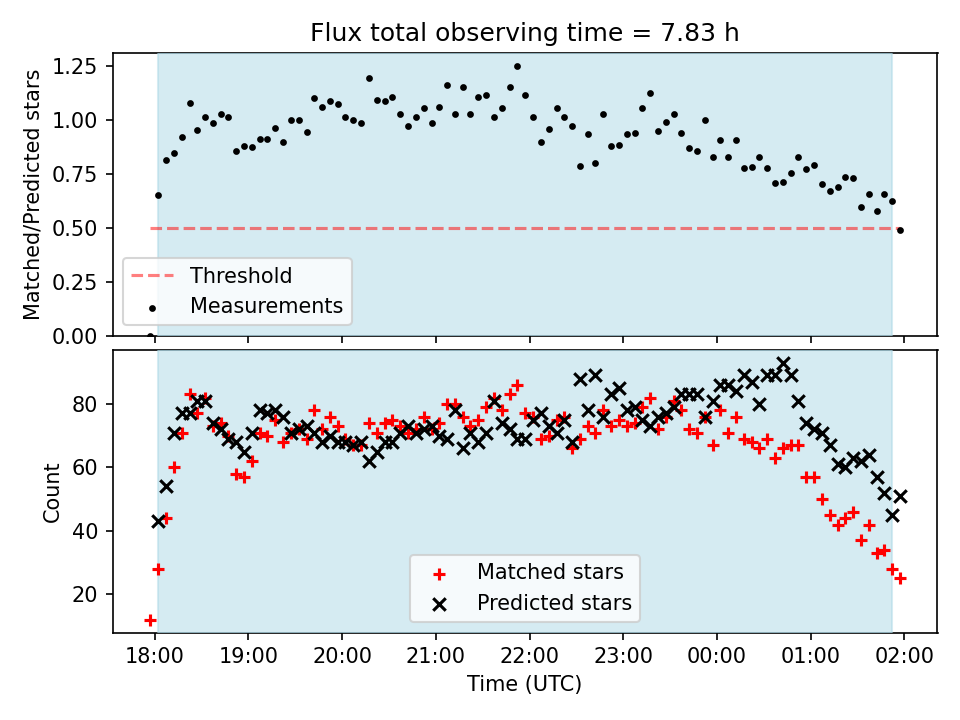 Flux total observing time = 7.83 h

Matched/Predicted stars

1.25
1.00
0.75
0.50
0.25
0.00

Threshold
Measurements

Count

80
60
40
20

Matched stars
Predicted stars

18:00
19:00
20:00
21:00
22:00
23:00
00:00
01:00
02:00

Time (UTC)